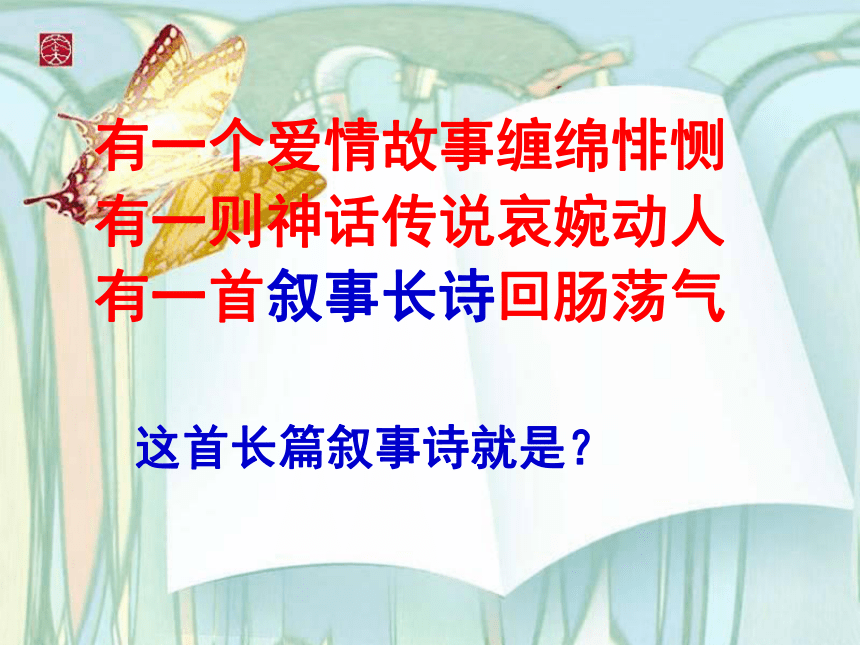 有一个爱情故事缠绵悱恻
有一则神话传说哀婉动人
有一首叙事长诗回肠荡气

这首长篇叙事诗就是？